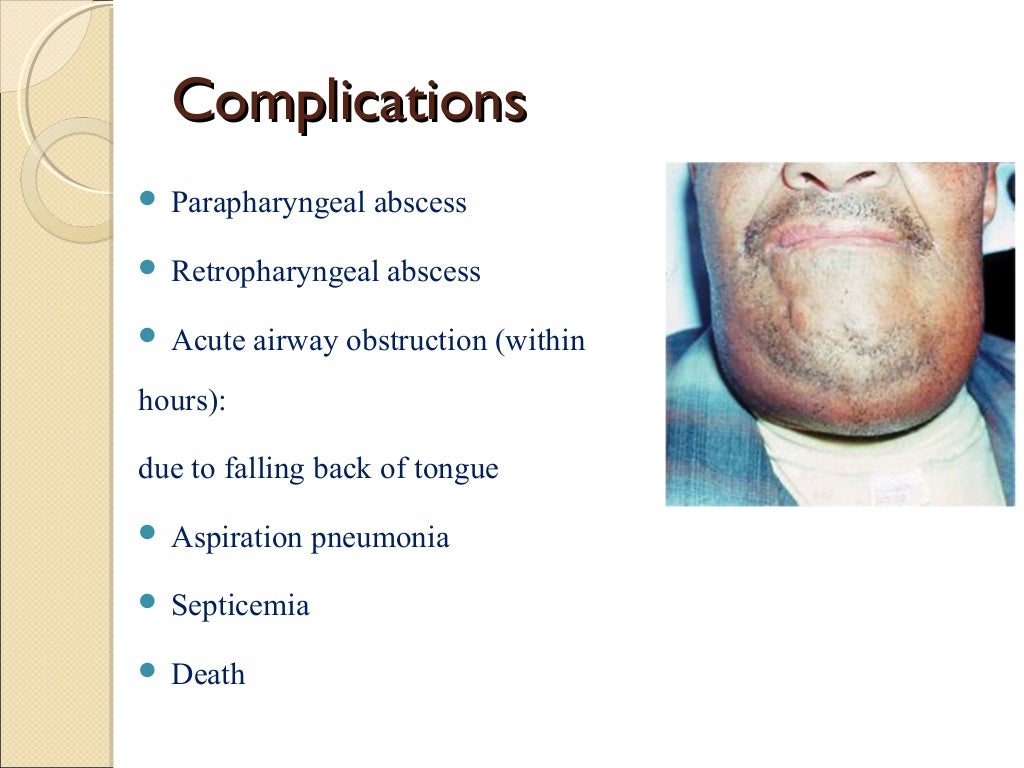 Complications

- Parapharyngeal abscess
- Retropharyngeal abscess
- Acute airway obstruction (within hours):

due to falling back of tongue

- Aspiration pneumonia
- Septicemia
- Death